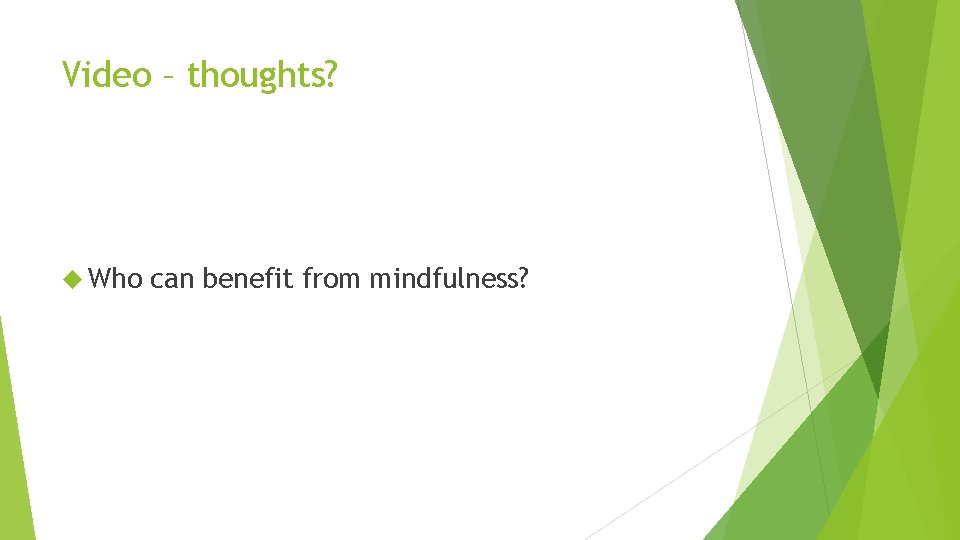 Video – thoughts?

Who can benefit from mindfulness?